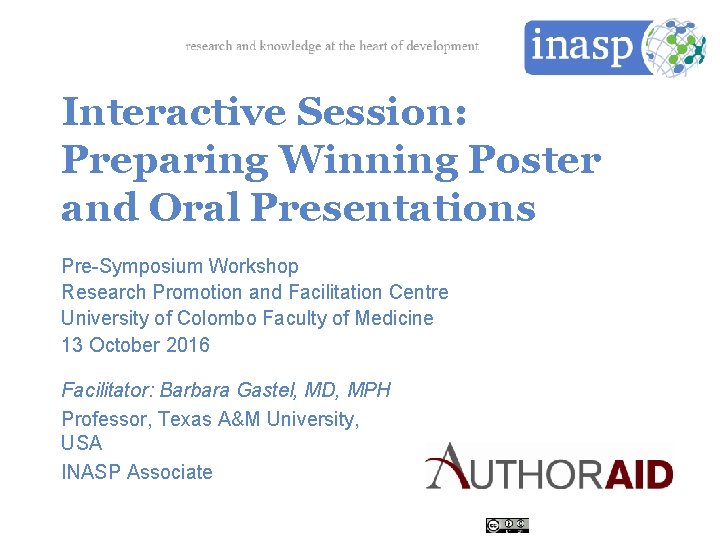 research and knowledge at the heart of development

inasp

Interactive Session: Preparing Winning Poster and Oral Presentations

Pre-Symposium Workshop
Research Promotion and Facilitation Centre
University of Colombo Faculty of Medicine
13 October 2016

Facilitator: Barbara Gastel, MD, MPH
Professor, Texas A&M University, USA
INASP Associate

AUTHORAID